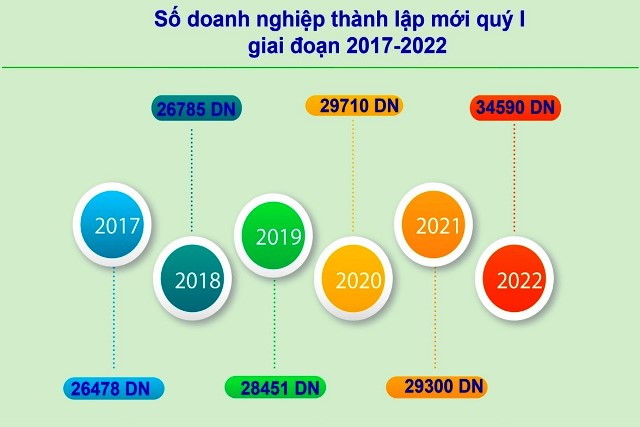 Số doanh nghiệp thành lập mới quý I giai đoạn 2017-2022

26785 DN
29710 DN
34590 DN

2017
2018
2019
2020
2021
2022

26478 DN
28451 DN
29300 DN